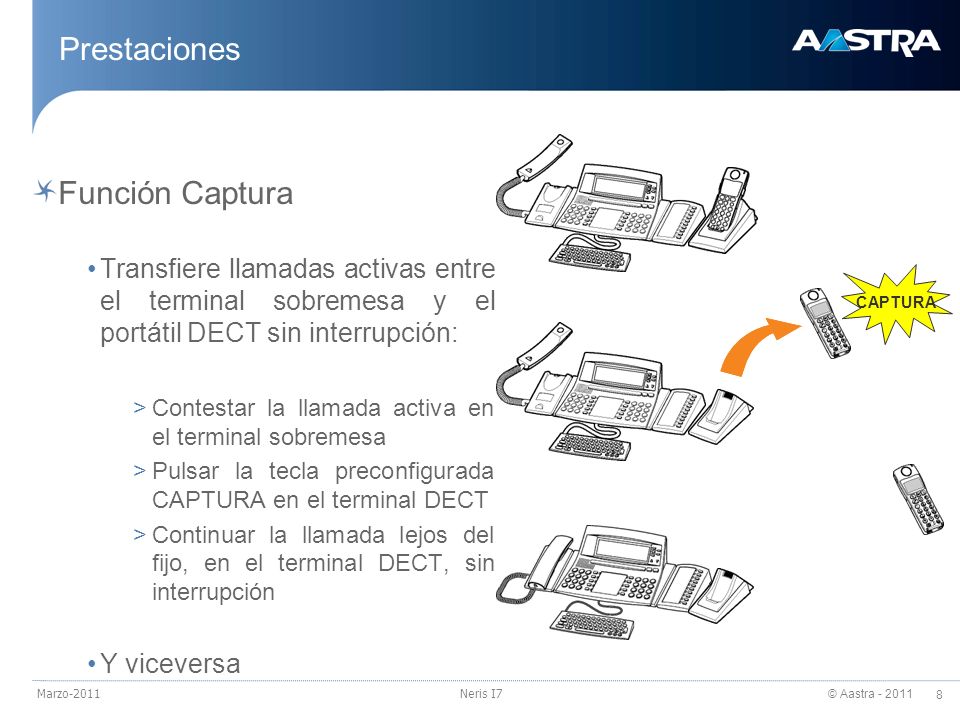 Prestaciones

AASTRA

Función Captura

• Transfiere llamadas activas entre el terminal sobremesa y el portátil DECT sin interrupción:

> Contestar la llamada activa en el terminal sobremesa

> Pulsar la tecla preconfigurada CAPTURA en el terminal DECT

> Continuar la llamada lejos del fijo, en el terminal DECT, sin interrupción

• Y viceversa

CAPTURA

Marzo-2011 Neris I7 © Aastra - 2011 8